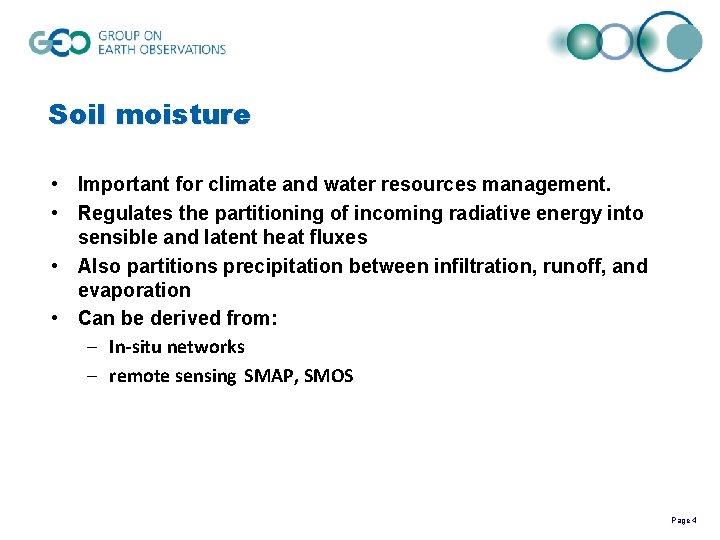 GEO GROUP ON EARTH OBSERVATIONS

Soil moisture

• Important for climate and water resources management.
• Regulates the partitioning of incoming radiative energy into sensible and latent heat fluxes
• Also partitions precipitation between infiltration, runoff, and evaporation
• Can be derived from:
– In-situ networks
– remote sensing SMAP, SMOS

Page 4